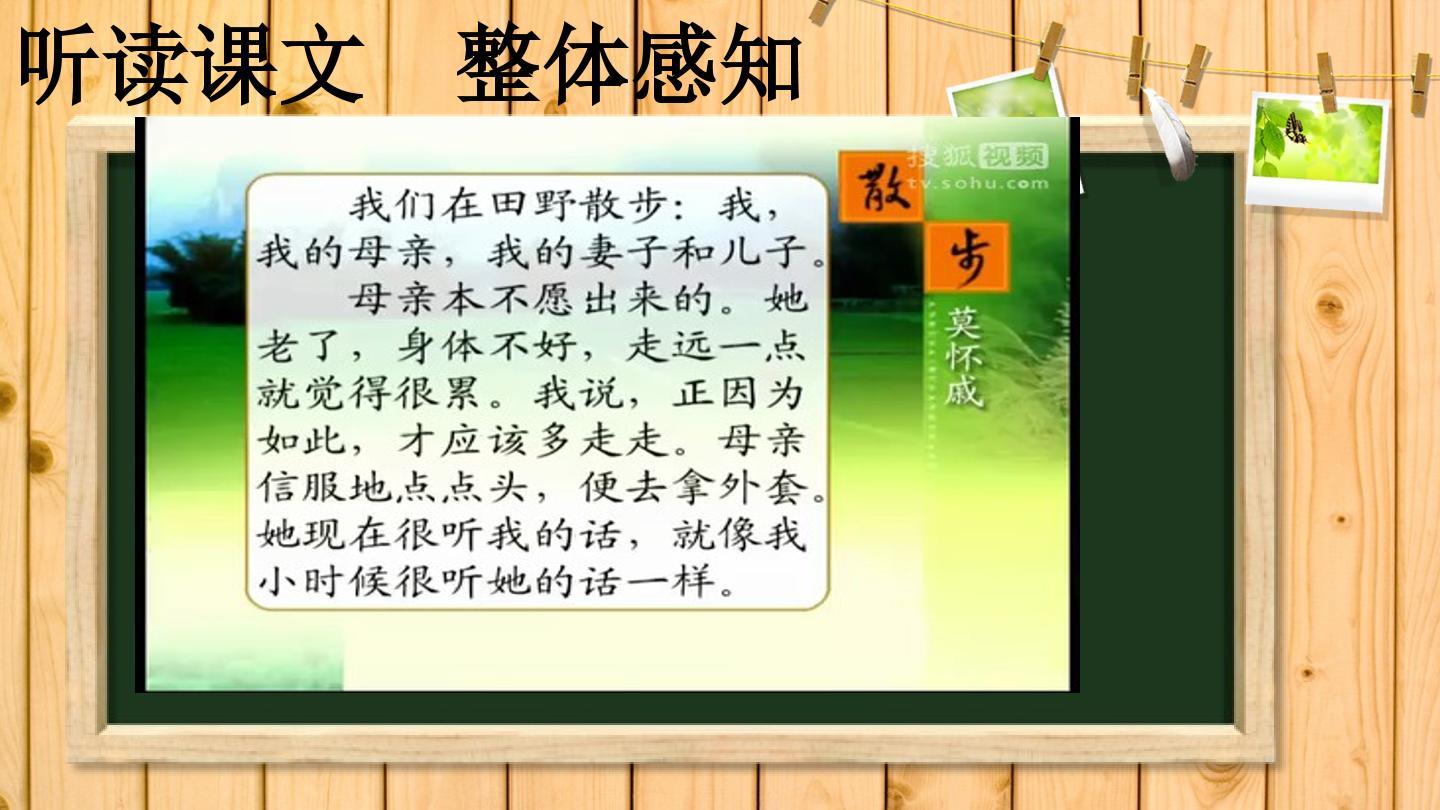 听读课文 整体感知

我们在田野散步：我，我的母亲，我的妻子和儿子。

母亲本不愿出来的。她老了，身体不好，走远一点就觉得很累。我说，正因为如此，才应该多走走。母亲信服地点点头，便去拿外套。她现在很听我的话，就像我小时候很听她的话一样。

散步

莫怀戚

搜狐视频
tv.sohu.com